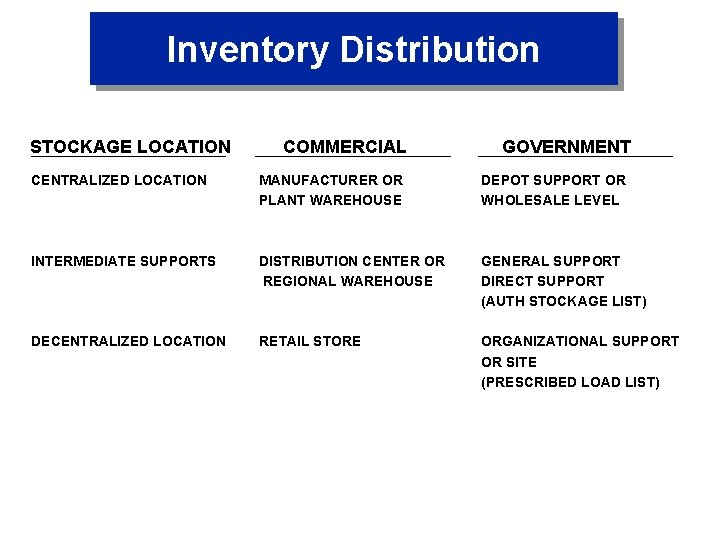 Inventory Distribution

| STOCKAGE LOCATION | COMMERCIAL | GOVERNMENT |
|---|---|---|
| CENTRALIZED LOCATION | MANUFACTURER OR PLANT WAREHOUSE | DEPOT SUPPORT OR WHOLESALE LEVEL |
| INTERMEDIATE SUPPORTS | DISTRIBUTION CENTER OR REGIONAL WAREHOUSE | GENERAL SUPPORT DIRECT SUPPORT (AUTH STOCKAGE LIST) |
| DECENTRALIZED LOCATION | RETAIL STORE | ORGANIZATIONAL SUPPORT OR SITE (PRESCRIBED LOAD LIST) |